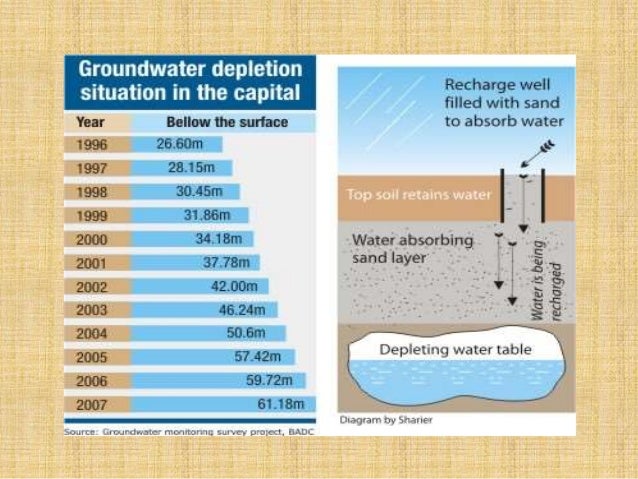 Groundwater depletion situation in the capital

| Year | Bellow the surface |
|---|---|
| 1996 | 26.60m |
| 1997 | 28.15m |
| 1998 | 30.45m |
| 1999 | 31.86m |
| 2000 | 34.18m |
| 2001 | 37.78m |
| 2002 | 42.00m |
| 2003 | 46.24m |
| 2004 | 50.6m |
| 2005 | 57.42m |
| 2006 | 59.72m |
| 2007 | 61.18m |

Source: Groundwater monitoring survey project, BADC

Recharge well filled with sand to absorb water

Top soil retains water

Water absorbing sand layer

Water is being recharged

Depleting water table

Diagram by Sharier